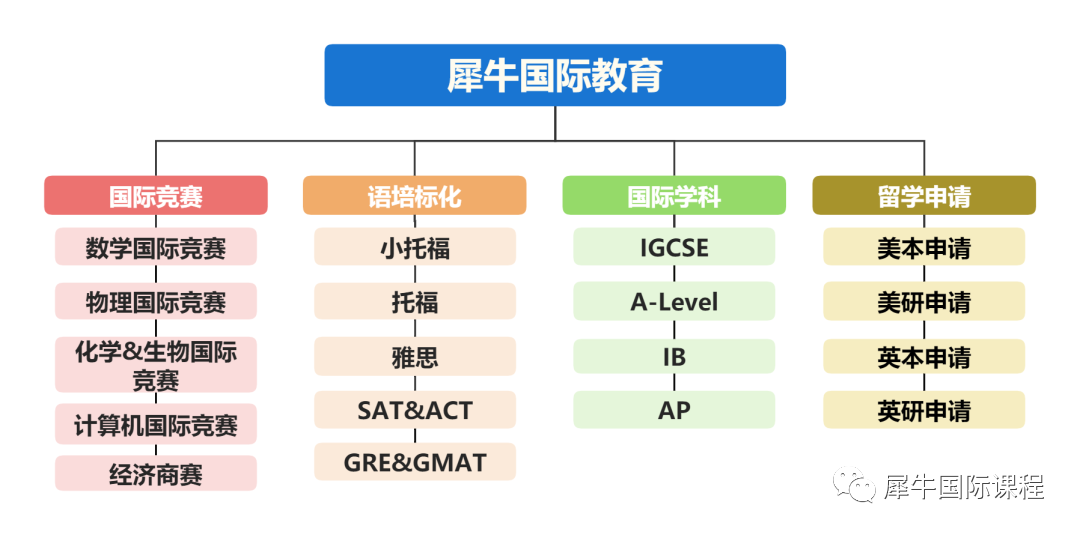 犀牛国际教育

国际竞赛
数学国际竞赛
物理国际竞赛
化学&生物国际竞赛
计算机国际竞赛
经济商赛

语培标化
小托福
托福
雅思
SAT&ACT
GRE&GMAT

国际学科
IGCSE
A-Level
IB
AP

留学申请
美本申请
美研申请
英本申请
英研申请

犀牛国际课程